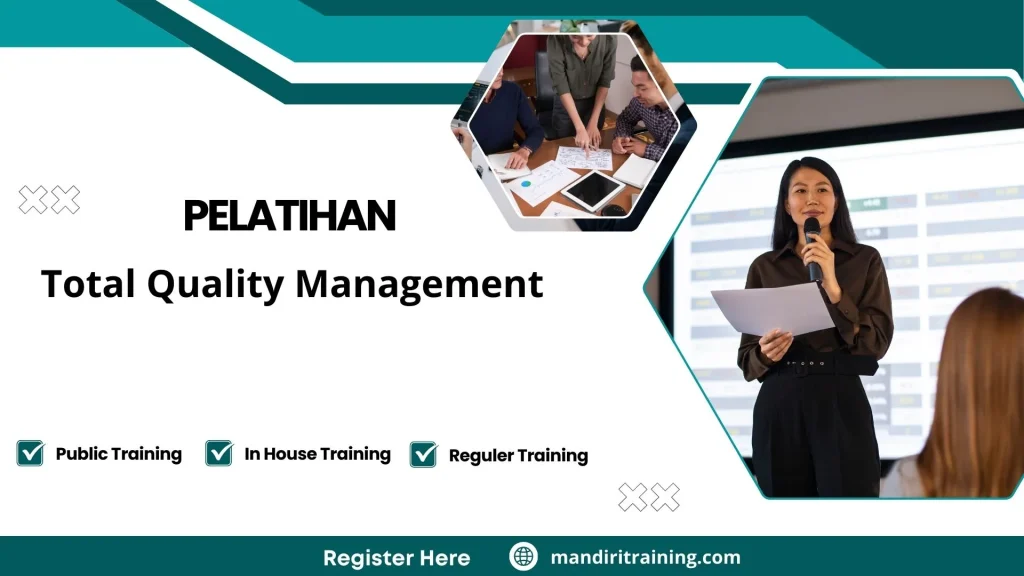 PELATIHAN

Total Quality Management

Public Training In House Training Reguler Training

Register Here mandiritraining.com